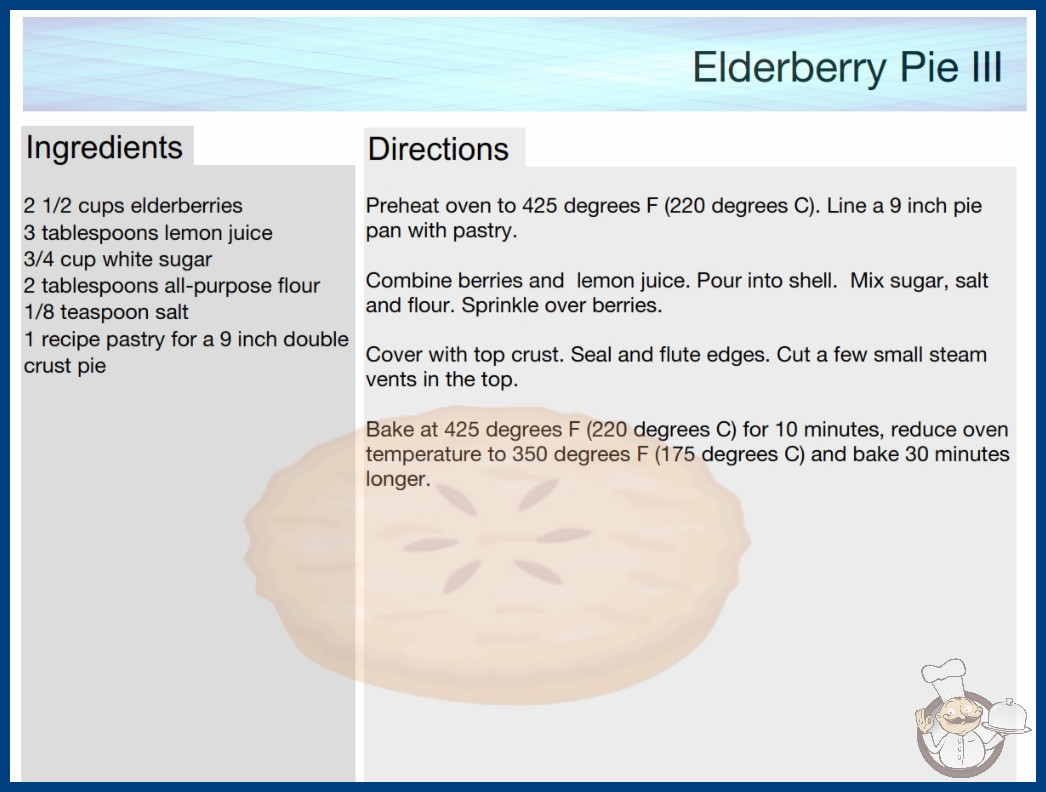 Elderberry Pie III

Ingredients

2 1/2 cups elderberries
3 tablespoons lemon juice
3/4 cup white sugar
2 tablespoons all-purpose flour
1/8 teaspoon salt
1 recipe pastry for a 9 inch double crust pie

Directions

Preheat oven to 425 degrees F (220 degrees C). Line a 9 inch pie pan with pastry.

Combine berries and lemon juice. Pour into shell. Mix sugar, salt and flour. Sprinkle over berries.

Cover with top crust. Seal and flute edges. Cut a few small steam vents in the top.

Bake at 425 degrees F (220 degrees C) for 10 minutes, reduce oven temperature to 350 degrees F (175 degrees C) and bake 30 minutes longer.